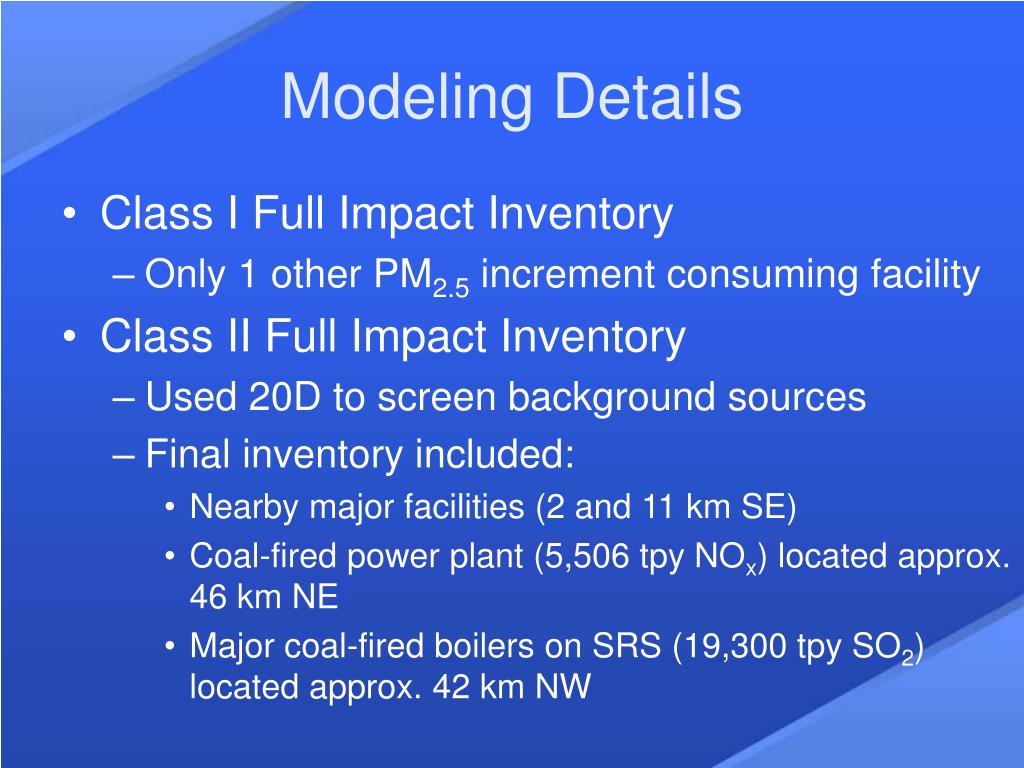 Modeling Details

• Class I Full Impact Inventory
– Only 1 other $PM_{2.5}$ increment consuming facility
• Class II Full Impact Inventory
– Used 20D to screen background sources
– Final inventory included:
• Nearby major facilities (2 and 11 km SE)
• Coal-fired power plant (5,506 tpy $NO_x$) located approx. 46 km NE
• Major coal-fired boilers on SRS (19,300 tpy $SO_2$) located approx. 42 km NW